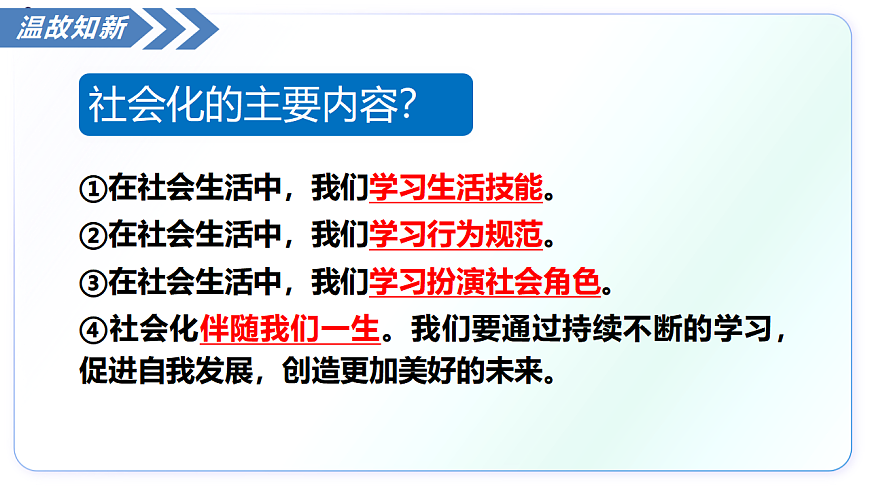 温故知新

社会化的主要内容?

①在社会生活中，我们学习生活技能。

②在社会生活中，我们学习行为规范。

③在社会生活中，我们学习扮演社会角色。

④社会化伴随我们一生。我们要通过持续不断的学习，促进自我发展，创造更加美好的未来。